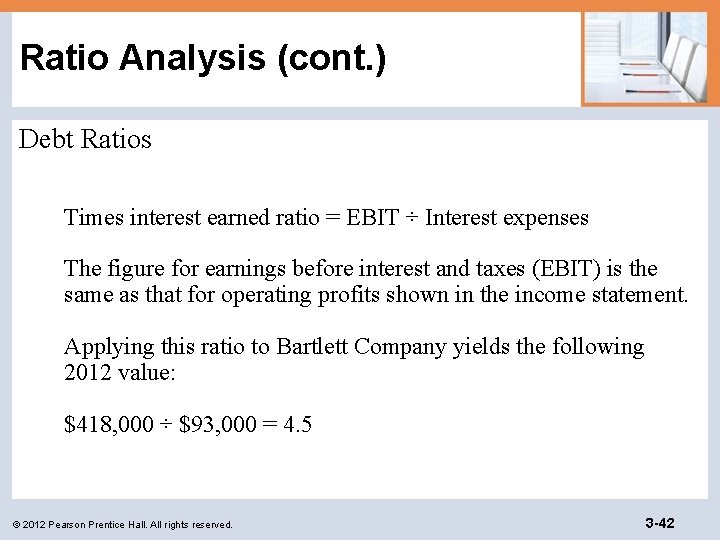 Ratio Analysis (cont.)

Debt Ratios

Times interest earned ratio = EBIT ÷ Interest expenses

The figure for earnings before interest and taxes (EBIT) is the same as that for operating profits shown in the income statement.

Applying this ratio to Bartlett Company yields the following 2012 value:

\$418,000 ÷ \$93,000 = 4.5

© 2012 Pearson Prentice Hall. All rights reserved.

3-42